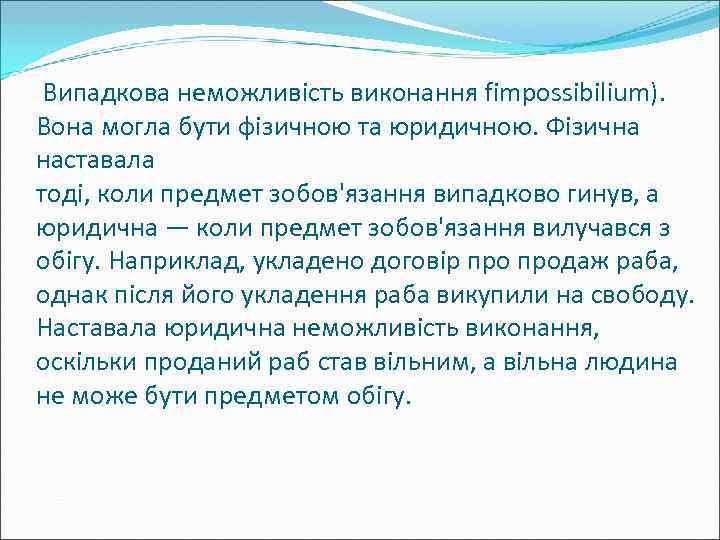 Випадкова неможливість виконання fimpossibilium). Вона могла бути фізичною та юридичною. Фізична наставала тоді, коли предмет зобов'язання випадково гинув, а юридична — коли предмет зобов'язання вилучався з обігу. Наприклад, укладено договір про продаж раба, однак після його укладення раба викупили на свободу. Наставала юридична неможливість виконання, оскільки проданий раб став вільним, а вільна людина не може бути предметом обігу.